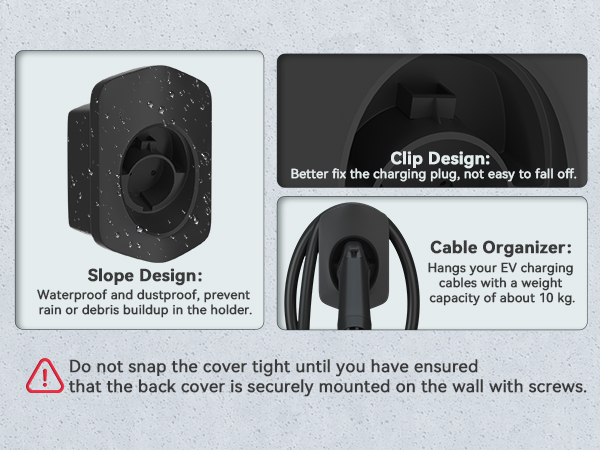 Slope Design:
Waterproof and dustproof, prevent rain or debris buildup in the holder.

Clip Design:
Better fix the charging plug, not easy to fall off.

Cable Organizer:
Hangs your EV charging cables with a weight capacity of about 10 kg.

Do not snap the cover tight until you have ensured that the back cover is securely mounted on the wall with screws.